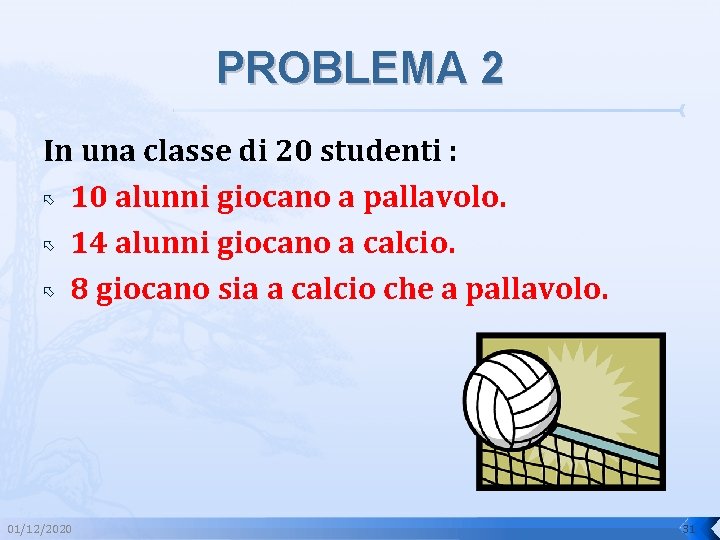 PROBLEMA 2

In una classe di 20 studenti :

10 alunni giocano a pallavolo.

14 alunni giocano a calcio.

8 giocano sia a calcio che a pallavolo.

01/12/2020

31